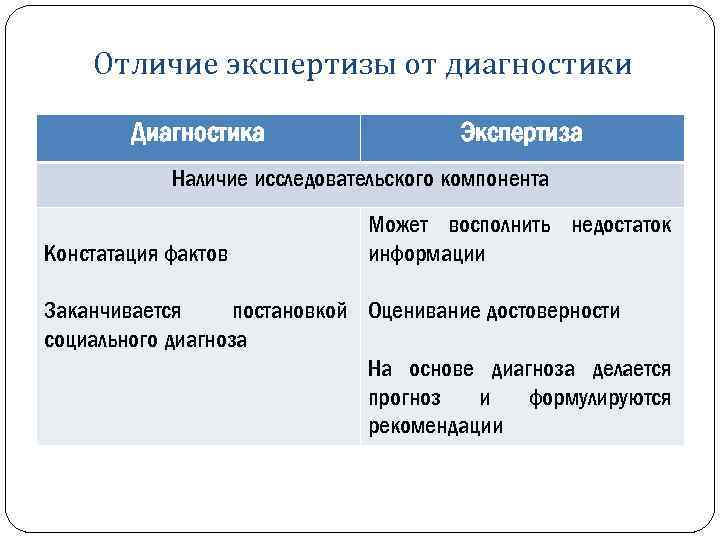 Отличие экспертизы от диагностики

| Диагностика | Экспертиза |
|---|---|
| Наличие исследовательского компонента | |
| Констатация фактов<br><br>Заканчивается постановкой социального диагноза | Может восполнить недостаток информации<br><br>Оценивание достоверности<br><br>На основе диагноза делается прогноз и формулируются рекомендации |